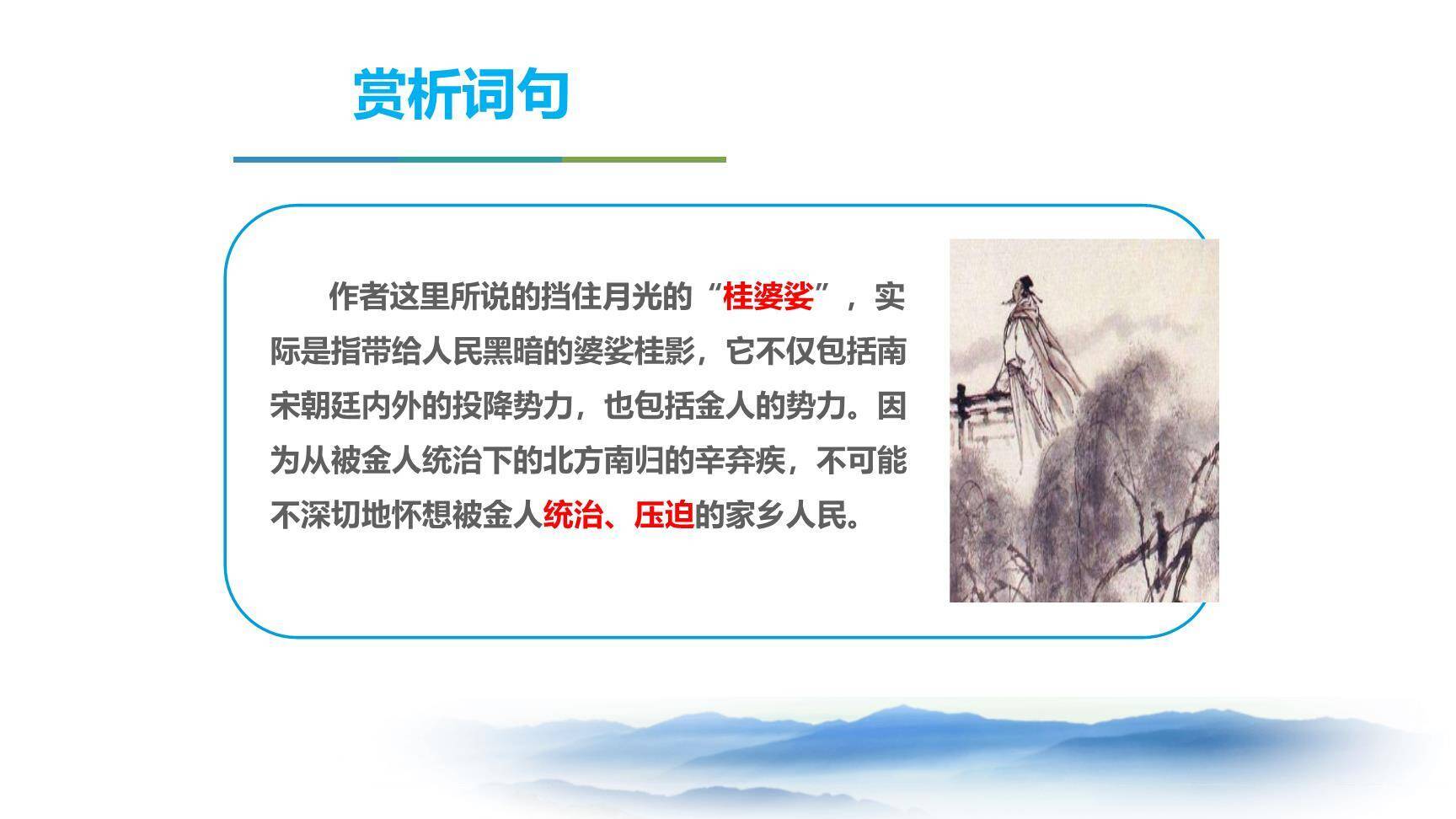 赏析词句

作者这里所说的挡住月光的“桂婆娑”，实际是指带给人民黑暗的婆娑桂影，它不仅包括南宋朝廷内外的投降势力，也包括金人的势力。因为从被金人统治下的北方南归的辛弃疾，不可能不深切地怀想被金人统治、压迫的家乡人民。